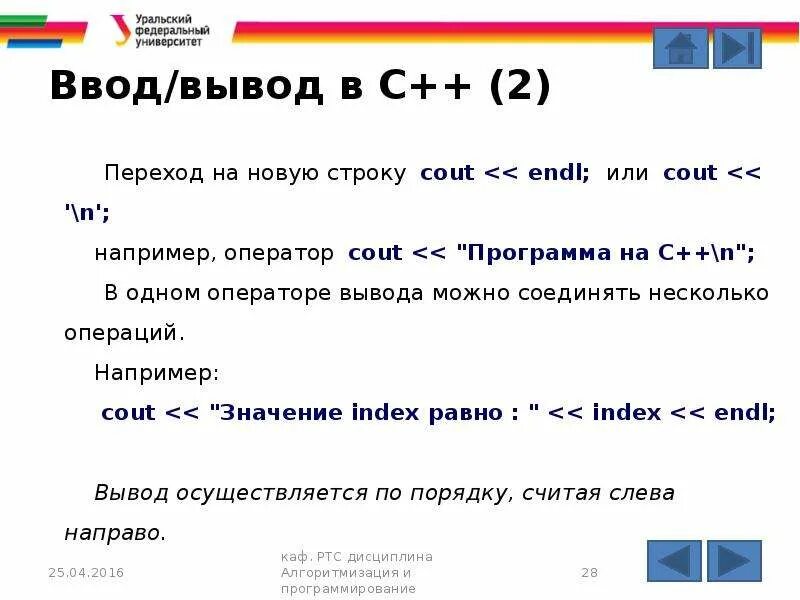 Уральский федеральный университет

Ввод/вывод в C++ (2)

Переход на новую строку cout << endl; или cout << '\n';

например, оператор cout << "Программа на C++\n";

В одном операторе вывода можно соединять несколько операций.

Например:

cout << "Значение index равно : " << index << endl;

Вывод осуществляется по порядку, считая слева направо.

25.04.2016

каф. РТС дисциплина Алгоритмизация и программирование

28